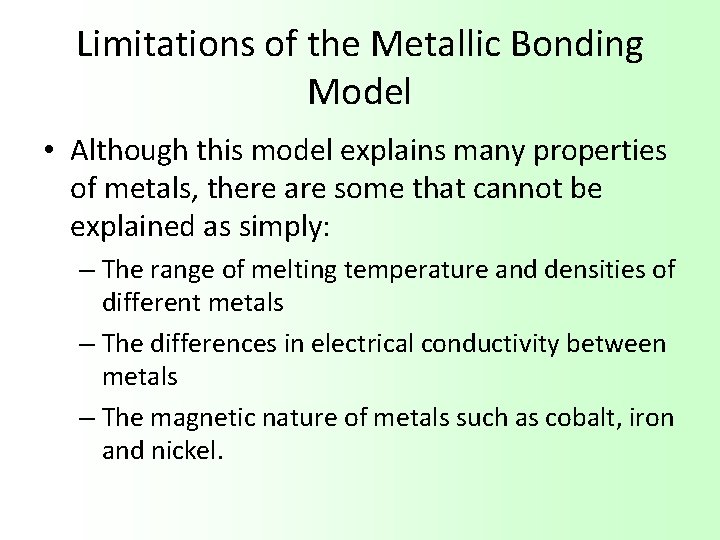 Limitations of the Metallic Bonding Model

• Although this model explains many properties of metals, there are some that cannot be explained as simply:

– The range of melting temperature and densities of different metals

– The differences in electrical conductivity between metals

– The magnetic nature of metals such as cobalt, iron and nickel.